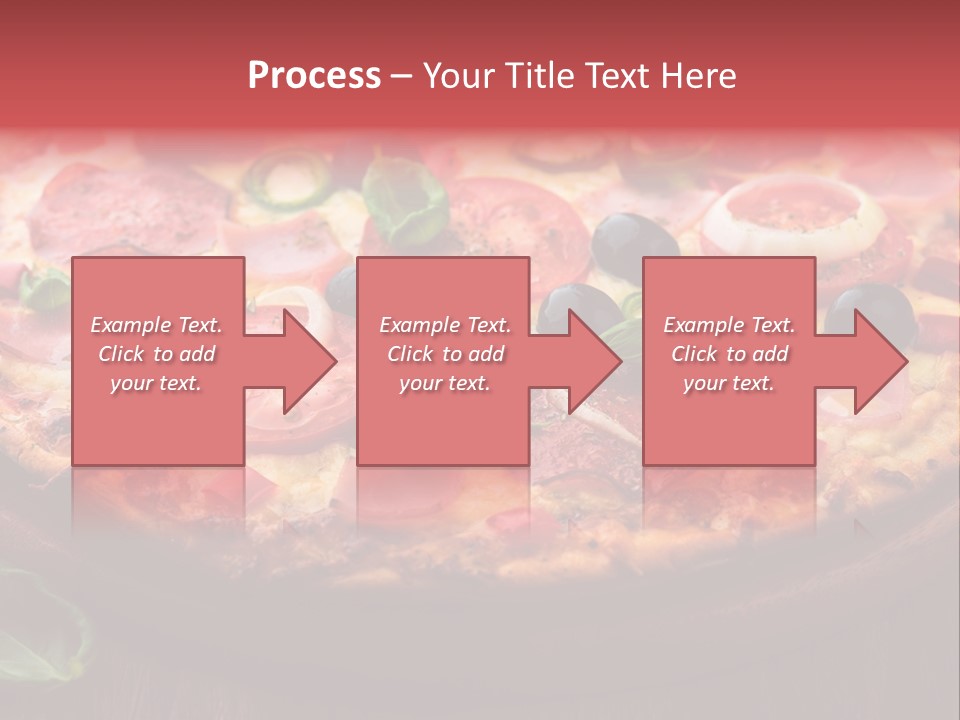 Process – Your Title Text Here

Example Text. Click to add your text.

Example Text. Click to add your text.

Example Text. Click to add your text.